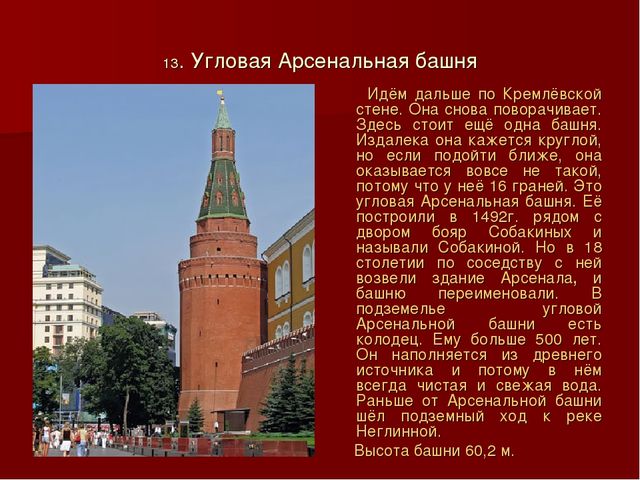 13. Угловая Арсенальная башня

Идём дальше по Кремлёвской стене. Она снова поворачивает. Здесь стоит ещё одна башня. Издалека она кажется круглой, но если подойти ближе, она оказывается вовсе не такой, потому что у неё 16 граней. Это угловая Арсенальная башня. Её построили в 1492г. рядом с двором бояр Собакиных и называли Собакиной. Но в 18 столетии по соседству с ней возвели здание Арсенала, и башню переименовали. В подземелье угловой Арсенальной башни есть колодец. Ему больше 500 лет. Он наполняется из древнего источника и потому в нём всегда чистая и свежая вода. Раньше от Арсенальной башни шёл подземный ход к реке Неглинной.

Высота башни 60,2 м.